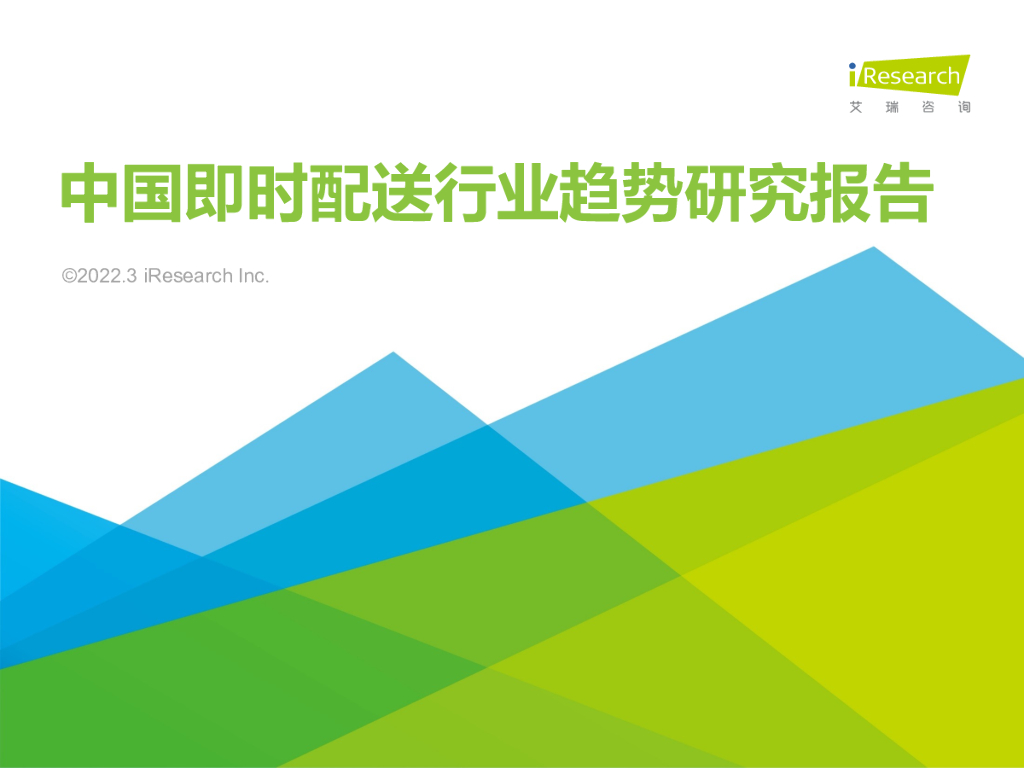 iResearch
艾 瑞 咨 询

中国即时配送行业趋势研究报告

©2022.3 iResearch Inc.